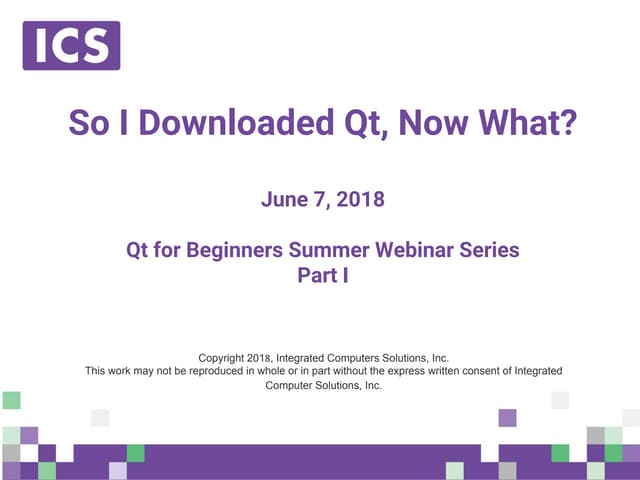 ICS

So I Downloaded Qt, Now What?

June 7, 2018

Qt for Beginners Summer Webinar Series
Part I

Copyright 2018, Integrated Computers Solutions, Inc.
This work may not be reproduced in whole or in part without the express written consent of Integrated Computer Solutions, Inc.